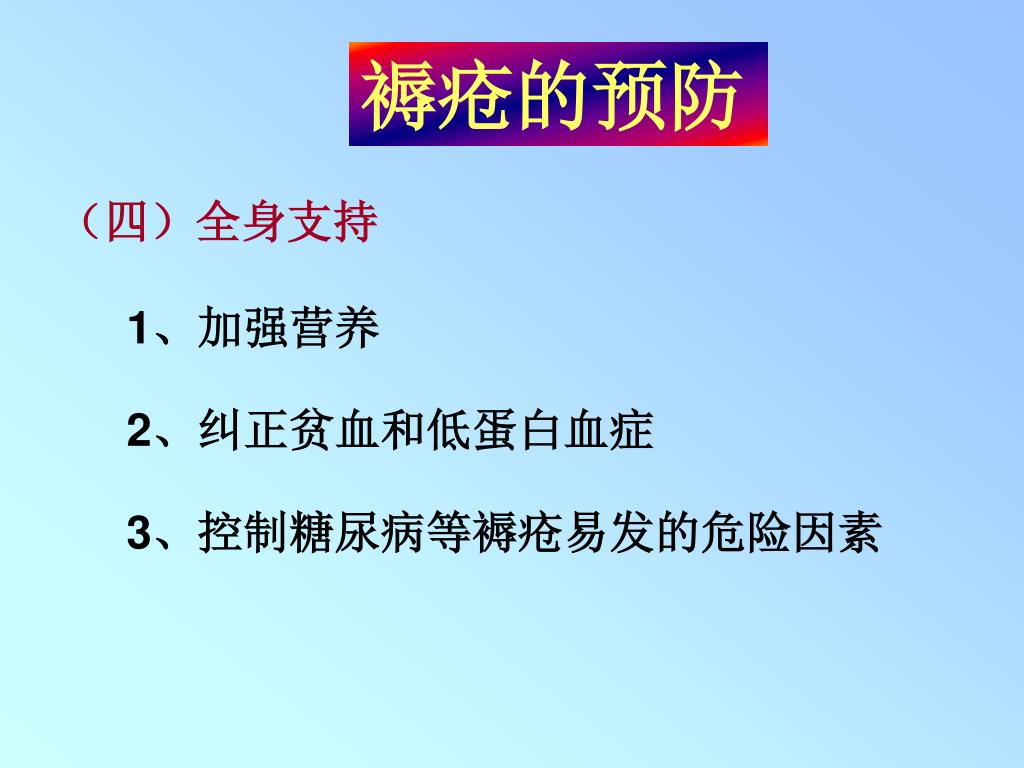 褥疮的预防

（四）全身支持

1、加强营养

2、纠正贫血和低蛋白血症

3、控制糖尿病等褥疮易发的危险因素